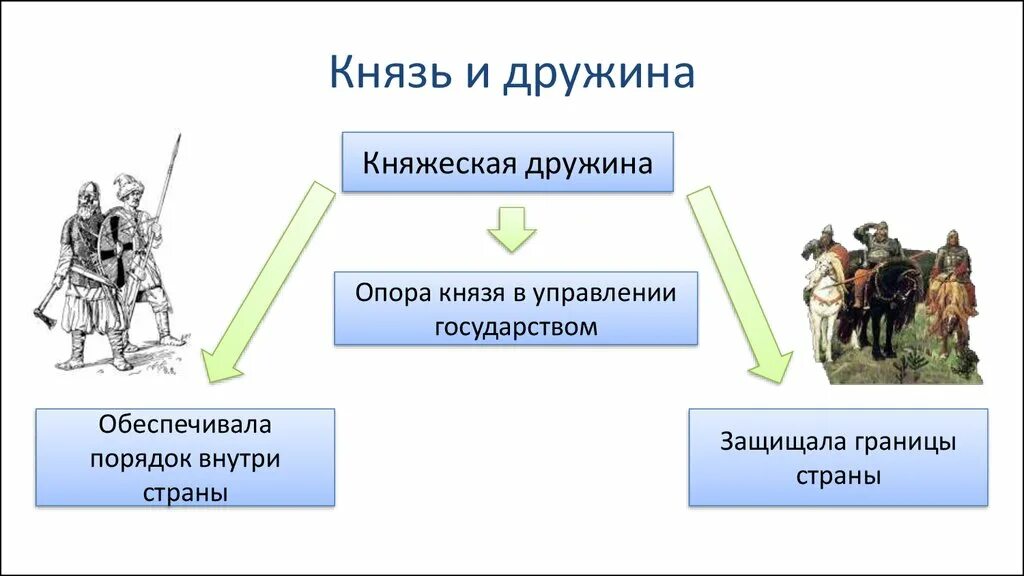 Князь и дружина

Княжеская дружина

Опора князя в управлении государством

Обеспечивала порядок внутри страны

Защищала границы страны